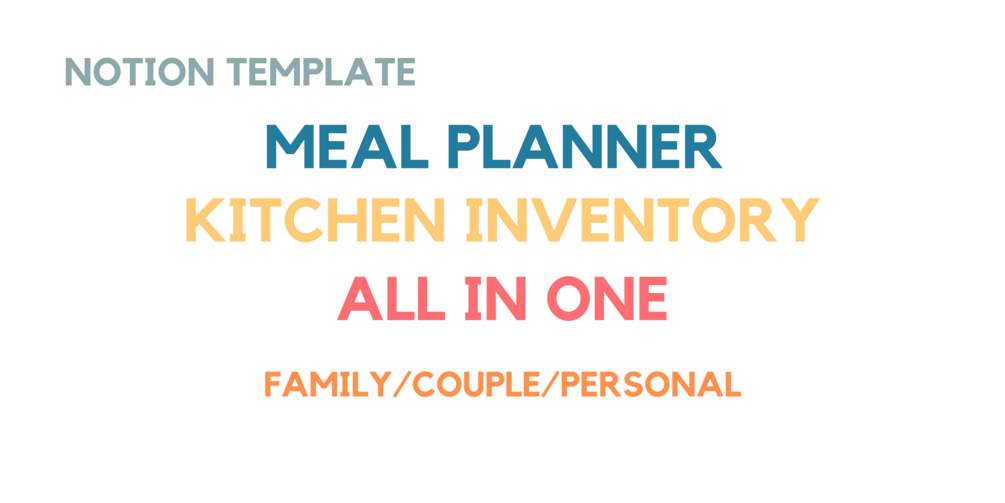 NOTION TEMPLATE

MEAL PLANNER

KITCHEN INVENTORY

ALL IN ONE

FAMILY/COUPLE/PERSONAL